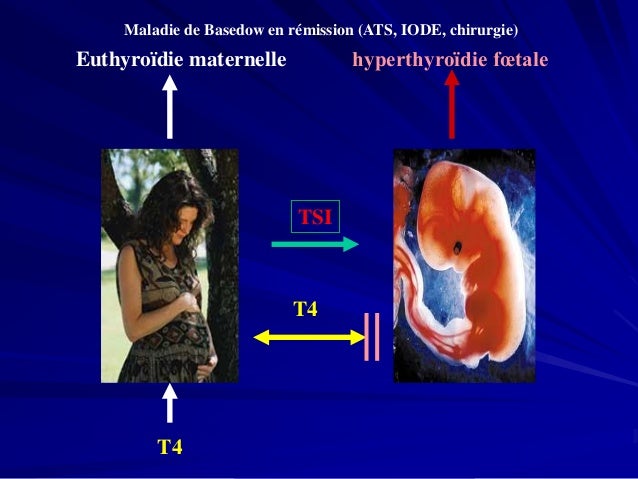 Maladie de Basedow en rémission (ATS, IODE, chirurgie)

Euthyroïdie maternelle

hyperthyroïdie fœtale

TSI

T4

T4